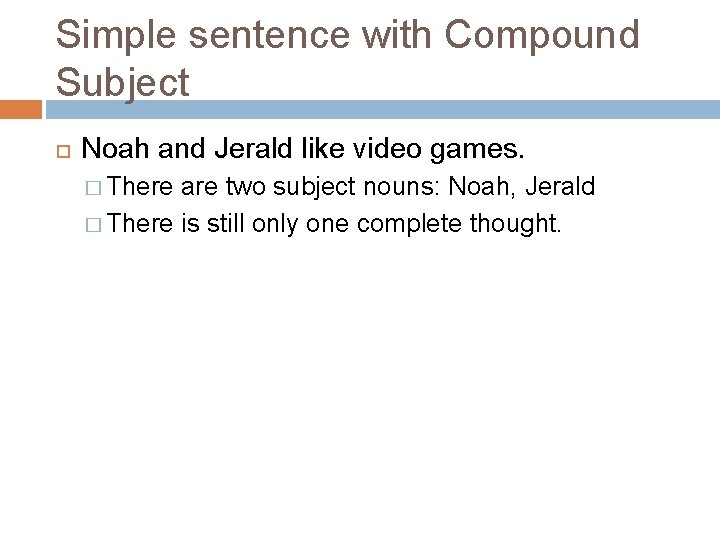 Simple sentence with Compound Subject

Noah and Jerald like video games.

There are two subject nouns: Noah, Jerald

There is still only one complete thought.